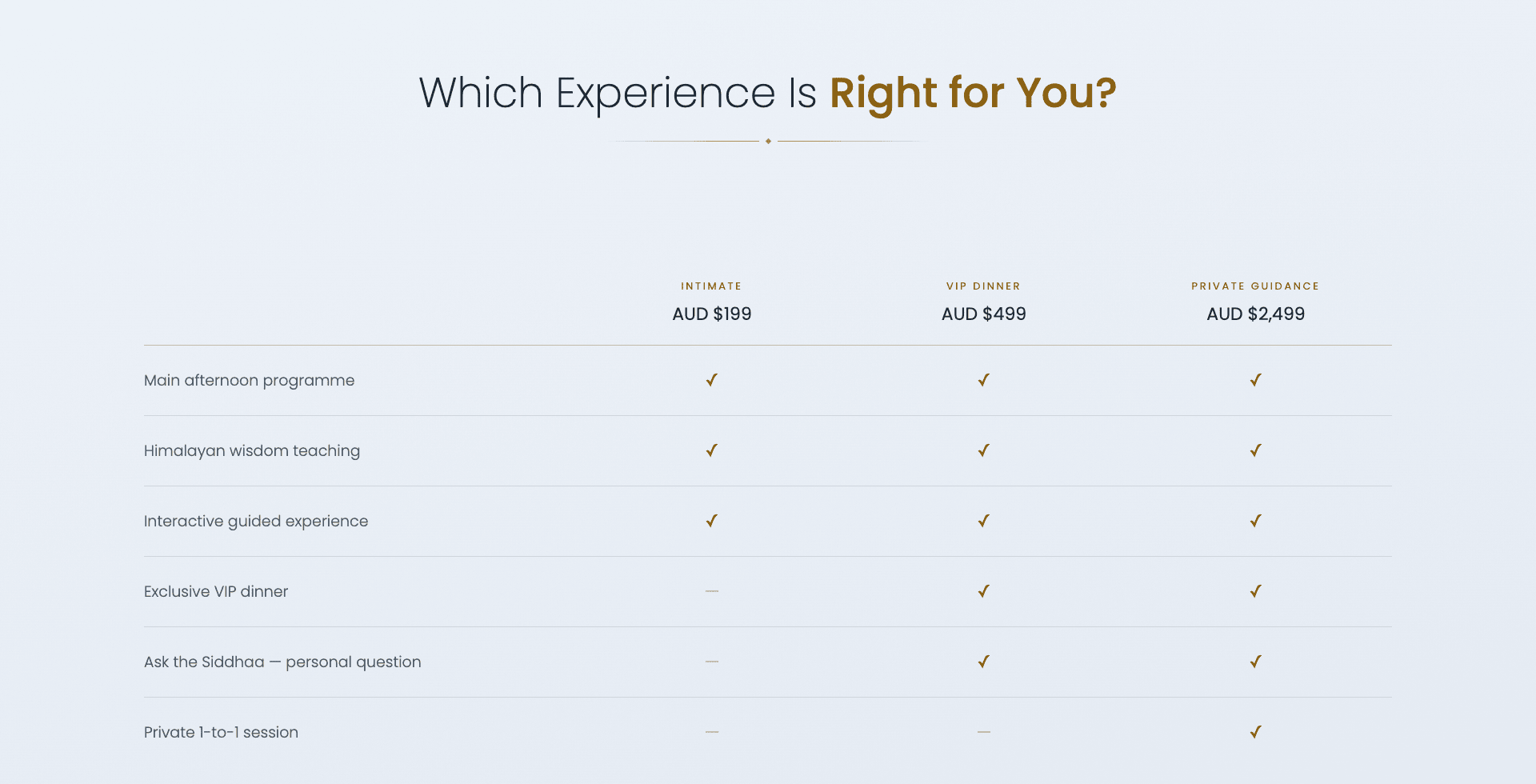 Which Experience Is Right for You?

| | INTIMATE AUD $199 | VIP DINNER AUD $499 | PRIVATE GUIDANCE AUD $2,499 |
|---|---|---|---|
| Main afternoon programme | ✓ | ✓ | ✓ |
| Himalayan wisdom teaching | ✓ | ✓ | ✓ |
| Interactive guided experience | ✓ | ✓ | ✓ |
| Exclusive VIP dinner | — | ✓ | ✓ |
| Ask the Siddhaa — personal question | — | ✓ | ✓ |
| Private 1-to-1 session | — | — | ✓ |